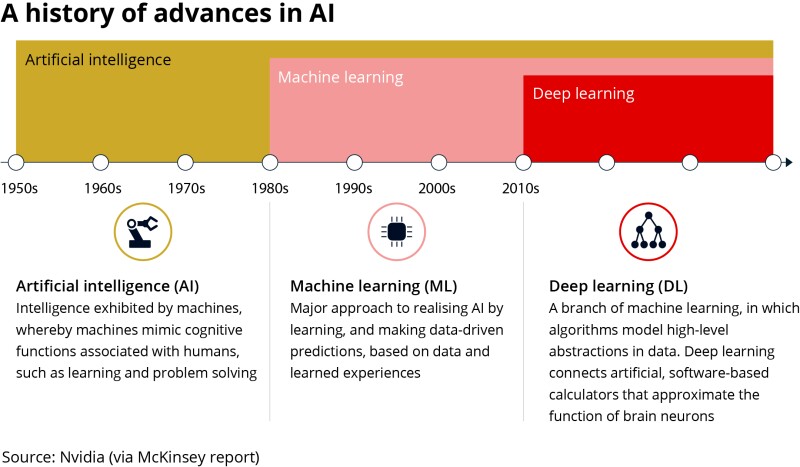 A history of advances in AI

Artificial intelligence

Machine learning

Deep learning

1950s 1960s 1970s 1980s 1990s 2000s 2010s

Artificial intelligence (AI)
Intelligence exhibited by machines, whereby machines mimic cognitive functions associated with humans, such as learning and problem solving

Machine learning (ML)
Major approach to realising AI by learning, and making data-driven predictions, based on data and learned experiences

Deep learning (DL)
A branch of machine learning, in which algorithms model high-level abstractions in data. Deep learning connects artificial, software-based calculators that approximate the function of brain neurons

Source: Nvidia (via McKinsey report)